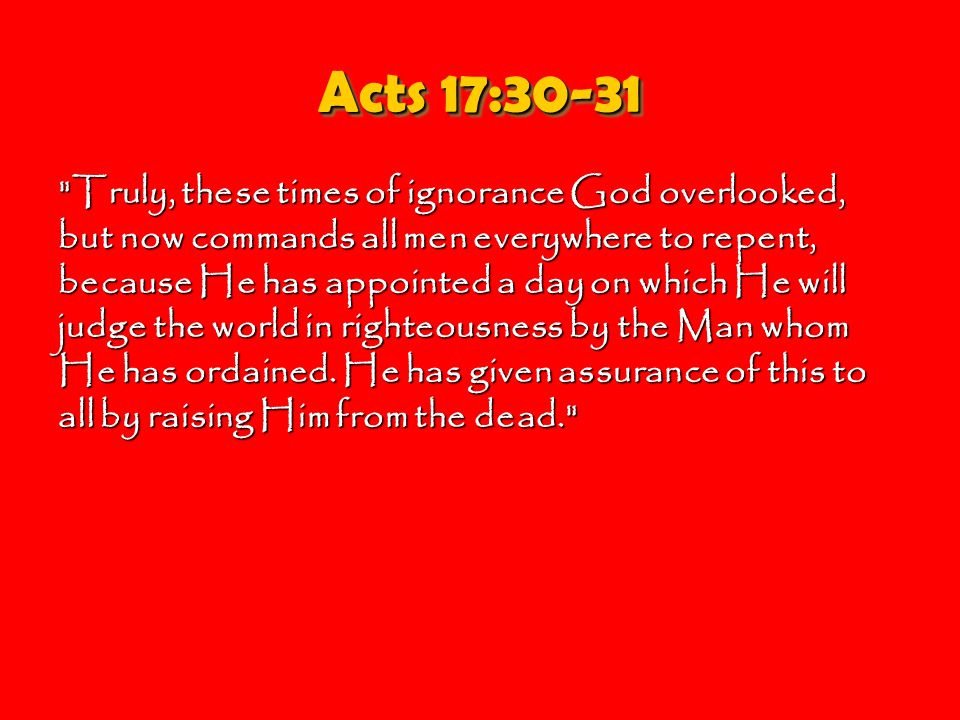 Acts 17:30-31

"Truly, these times of ignorance God overlooked, but now commands all men everywhere to repent, because He has appointed a day on which He will judge the world in righteousness by the Man whom He has ordained. He has given assurance of this to all by raising Him from the dead."